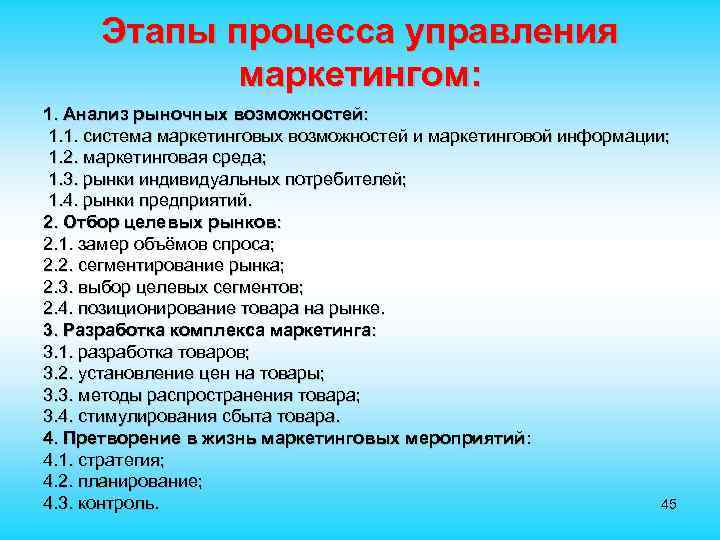 Этапы процесса управления маркетингом:

1. Анализ рыночных возможностей:
1.1. система маркетинговых возможностей и маркетинговой информации;
1.2. маркетинговая среда;
1.3. рынки индивидуальных потребителей;
1.4. рынки предприятий.
2. Отбор целевых рынков:
2.1. замер объёмов спроса;
2.2. сегментирование рынка;
2.3. выбор целевых сегментов;
2.4. позиционирование товара на рынке.
3. Разработка комплекса маркетинга:
3.1. разработка товаров;
3.2. установление цен на товары;
3.3. методы распространения товара;
3.4. стимулирования сбыта товара.
4. Претворение в жизнь маркетинговых мероприятий:
4.1. стратегия;
4.2. планирование;
4.3. контроль.

45